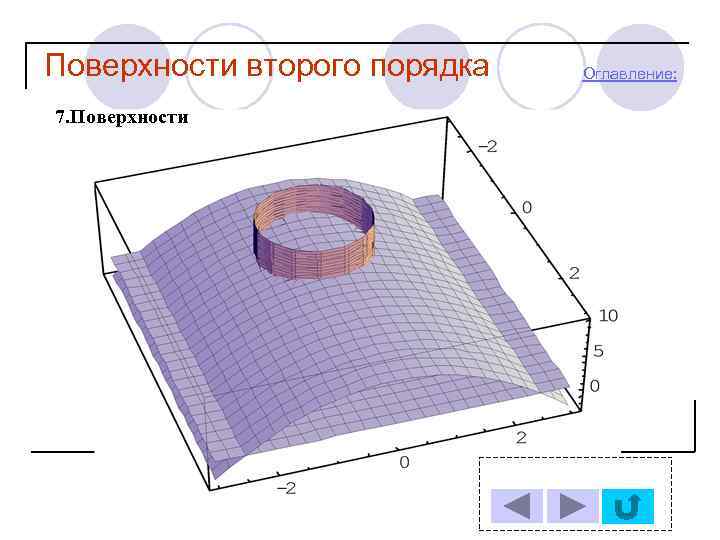 Поверхности второго порядка

Оглавление:

7.Поверхности

−2
0
2
10
5
0
2
0
−2